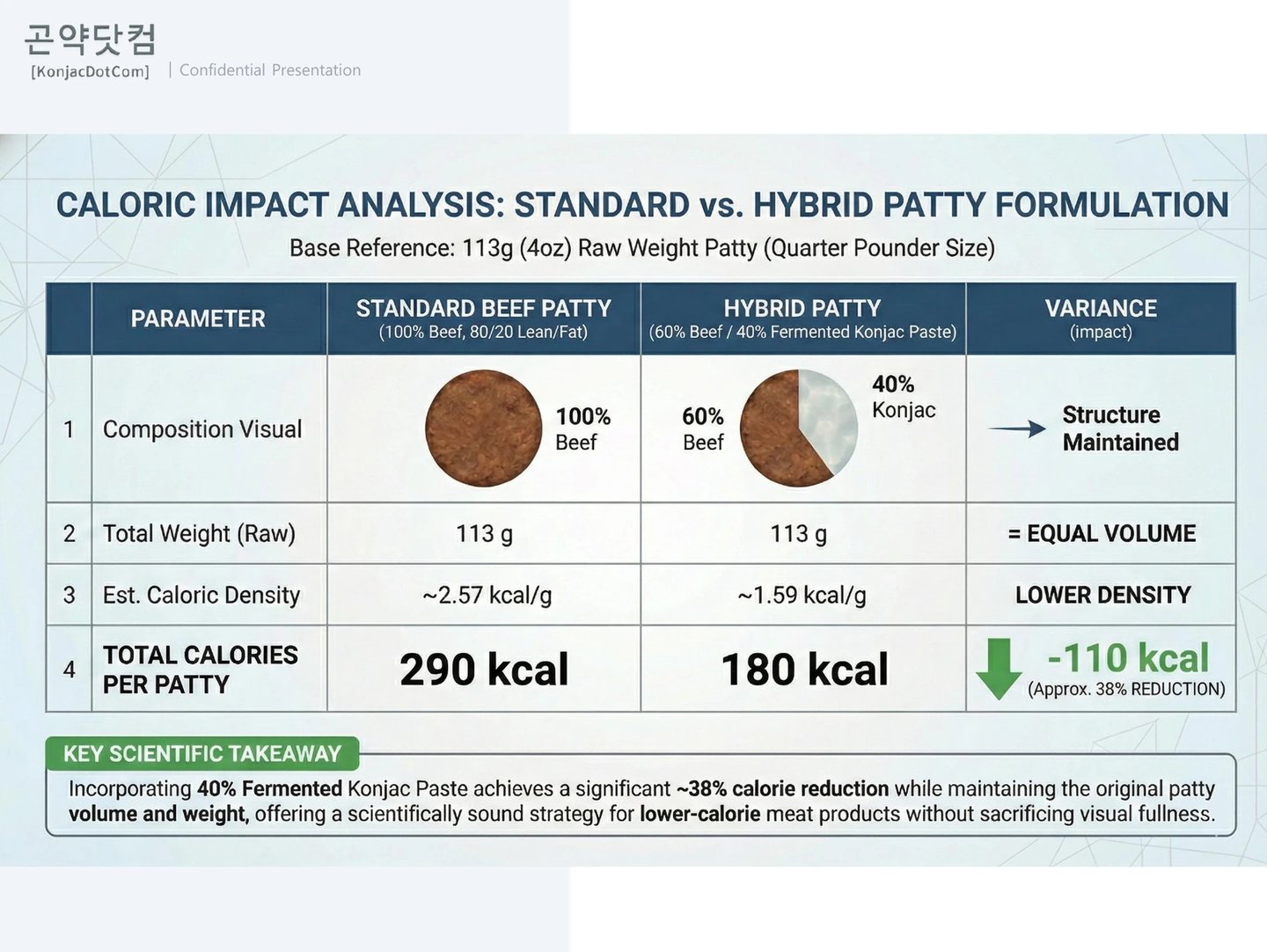 곤약닷컴
[KonjacDotCom] | Confidential Presentation

CALORIC IMPACT ANALYSIS: STANDARD vs. HYBRID PATTY FORMULATION

Base Reference: 113g (4oz) Raw Weight Patty (Quarter Pounder Size)

| | PARAMETER | STANDARD BEEF PATTY (100% Beef, 80/20 Lean/Fat) | HYBRID PATTY (60% Beef / 40% Fermented Konjac Paste) | VARIANCE (impact) |
|---|---|---|---|---|
| 1 | Composition Visual | 100% Beef | 60% Beef 40% Konjac | Structure Maintained |
| 2 | Total Weight (Raw) | 113 g | 113 g | = EQUAL VOLUME |
| 3 | Est. Caloric Density | ~2.57 kcal/g | ~1.59 kcal/g | LOWER DENSITY |
| 4 | TOTAL CALORIES PER PATTY | 290 kcal | 180 kcal | -110 kcal (Approx. 38% REDUCTION) |

KEY SCIENTIFIC TAKEAWAY

Incorporating 40% Fermented Konjac Paste achieves a significant ~38% calorie reduction while maintaining the original patty volume and weight, offering a scientifically sound strategy for lower-calorie meat products without sacrificing visual fullness.